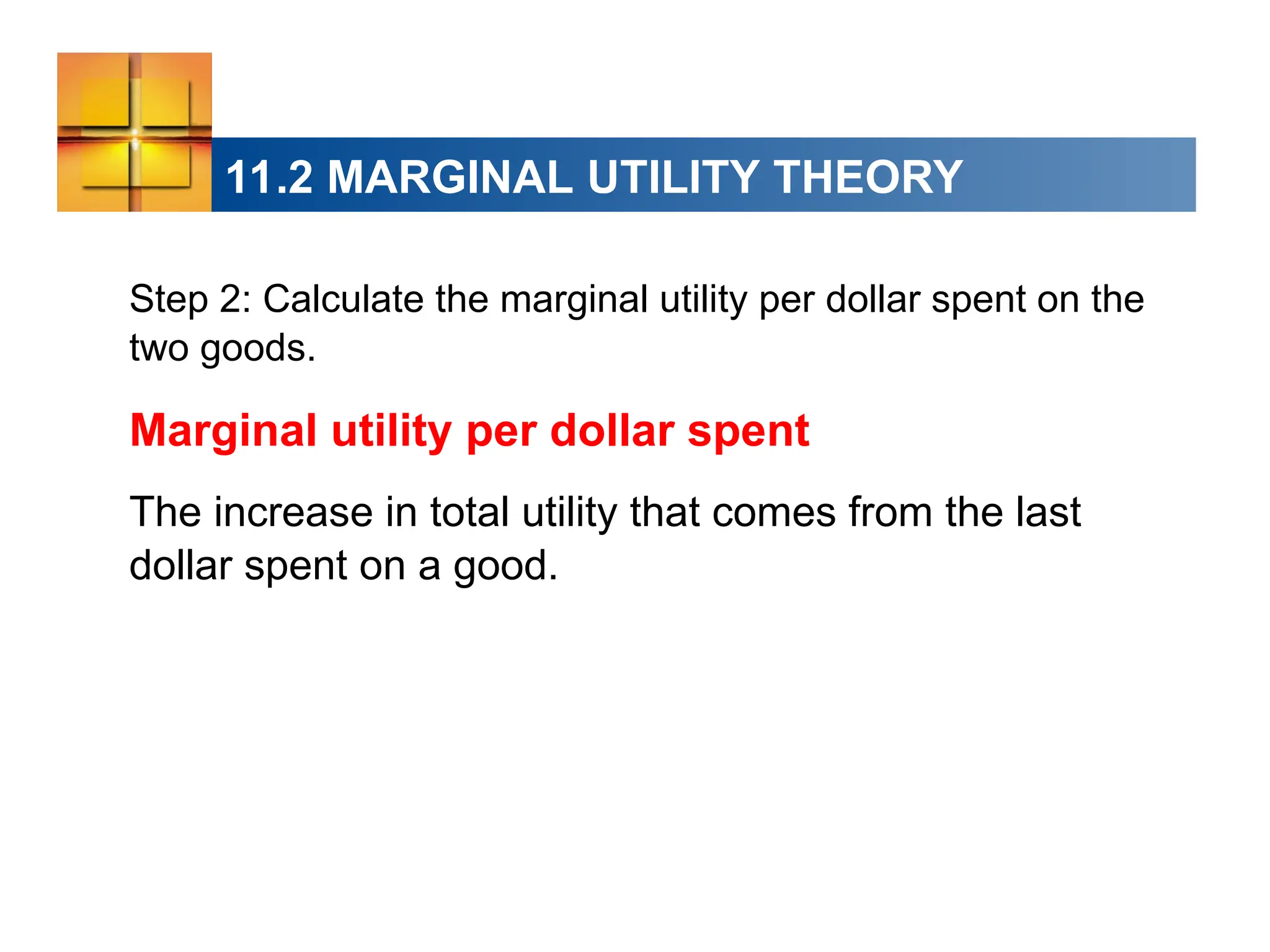 11.2 MARGINAL UTILITY THEORY

Step 2: Calculate the marginal utility per dollar spent on the two goods.

Marginal utility per dollar spent

The increase in total utility that comes from the last dollar spent on a good.